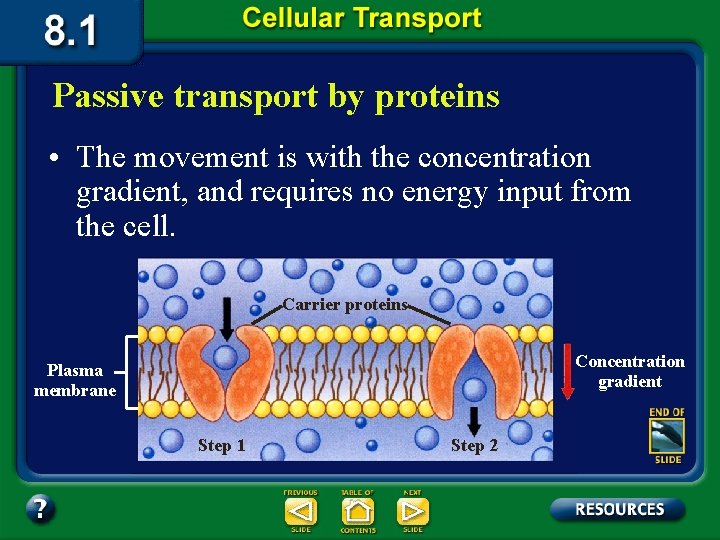 8.1

Cellular Transport

Passive transport by proteins

• The movement is with the concentration gradient, and requires no energy input from the cell.

Carrier proteins

Plasma membrane

Concentration gradient

Step 1

Step 2

END OF SLIDE

?

PREVIOUS SLIDE

TABLE OF CONTENTS

NEXT SLIDE

RESOURCES